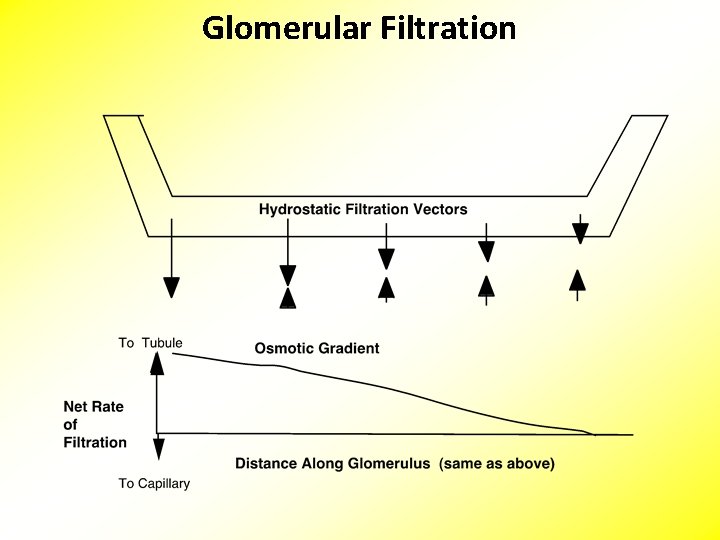 Glomerular Filtration

Hydrostatic Filtration Vectors

To Tubule

Osmotic Gradient

Net Rate of Filtration

Distance Along Glomerulus (same as above)

To Capillary